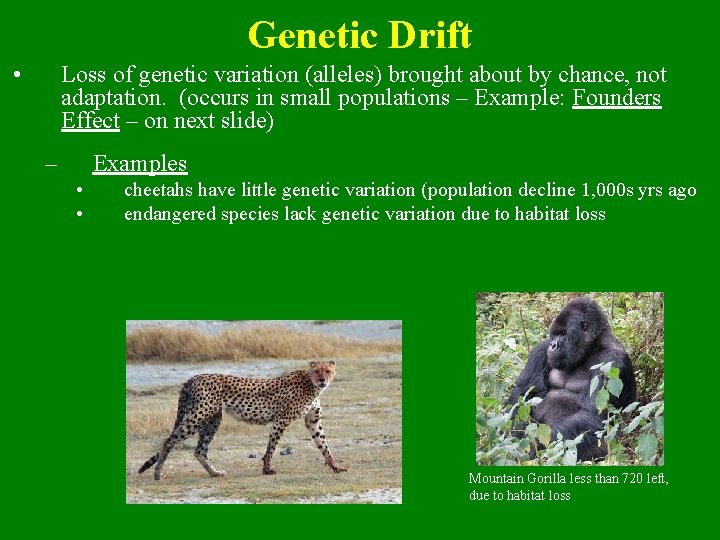 Genetic Drift

• Loss of genetic variation (alleles) brought about by chance, not adaptation. (occurs in small populations – Example: Founders Effect – on next slide)

– Examples
• cheetahs have little genetic variation (population decline 1,000s yrs ago
• endangered species lack genetic variation due to habitat loss

Mountain Gorilla less than 720 left, due to habitat loss